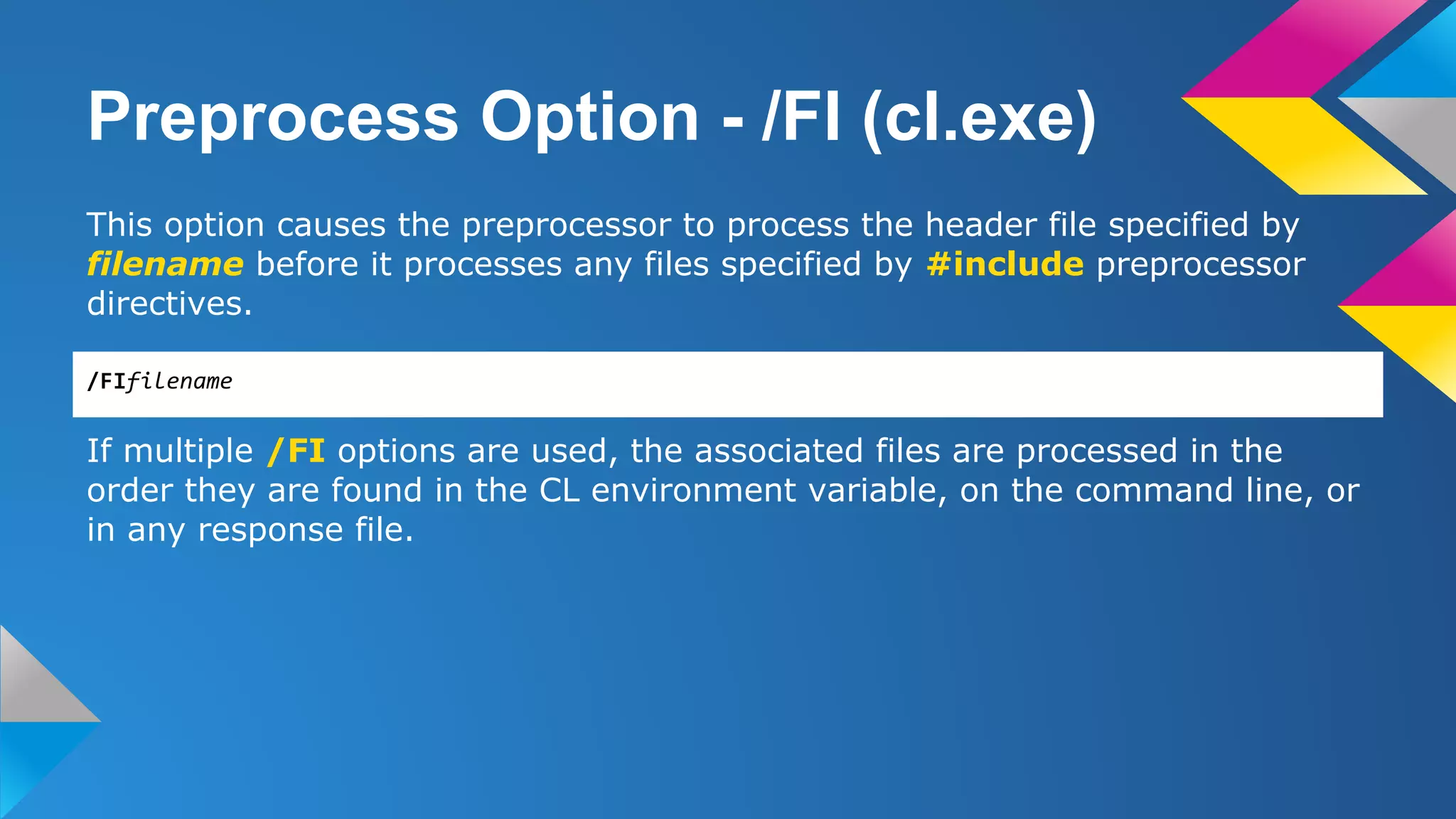 Preprocess Option - /FI (cl.exe)

This option causes the preprocessor to process the header file specified by filename before it processes any files specified by #include preprocessor directives.

/FIfilename

If multiple /FI options are used, the associated files are processed in the order they are found in the CL environment variable, on the command line, or in any response file.